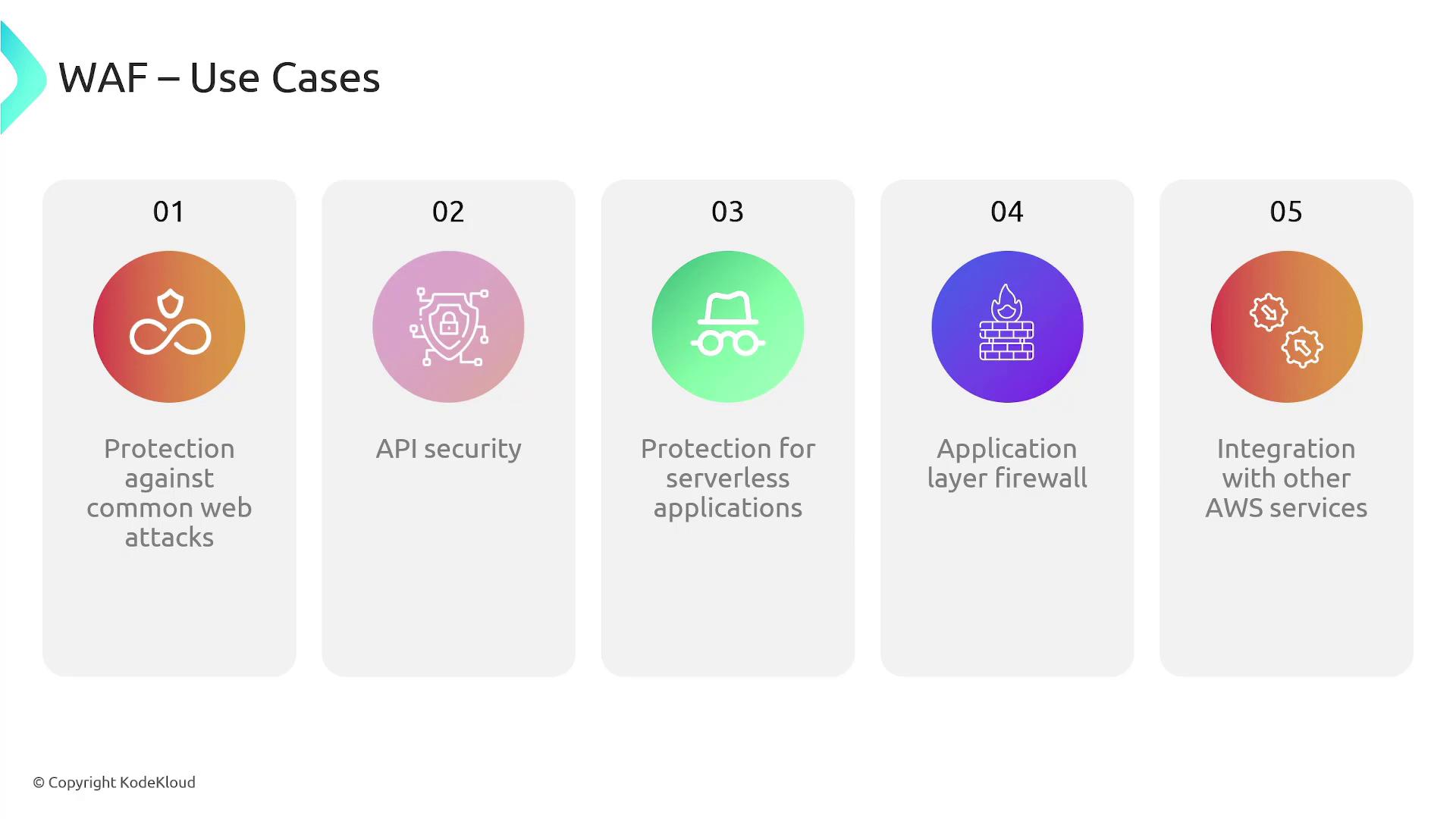 WAF – Use Cases

01

Protection against common web attacks

02

API security

03

Protection for serverless applications

04

Application layer firewall

05

Integration with other AWS services

© Copyright KodeKloud